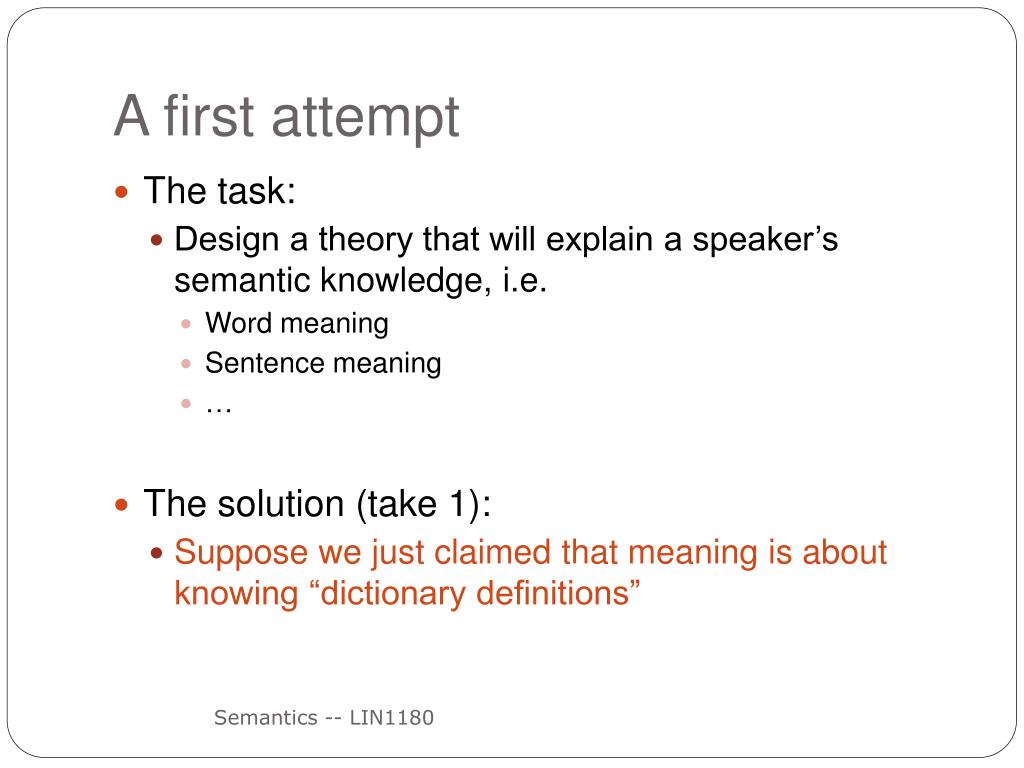 A first attempt

The task:

Design a theory that will explain a speaker’s semantic knowledge, i.e.

Word meaning

Sentence meaning

…

The solution (take 1):

Suppose we just claimed that meaning is about knowing “dictionary definitions”

Semantics -- LIN1180